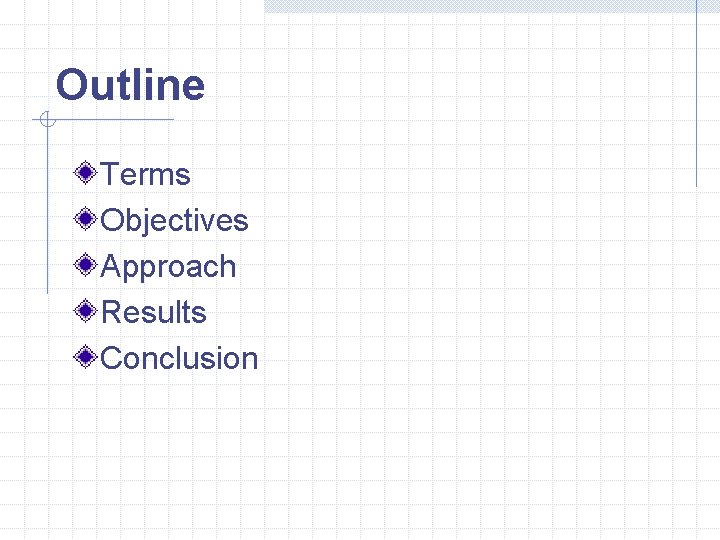 Outline

Terms
Objectives
Approach
Results
Conclusion